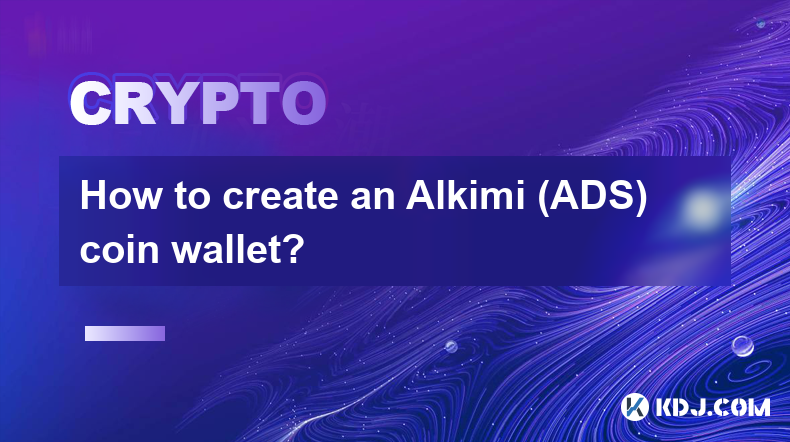 CRYPTO

How to create an Alkimi (ADS) coin wallet?

KDJ.COM